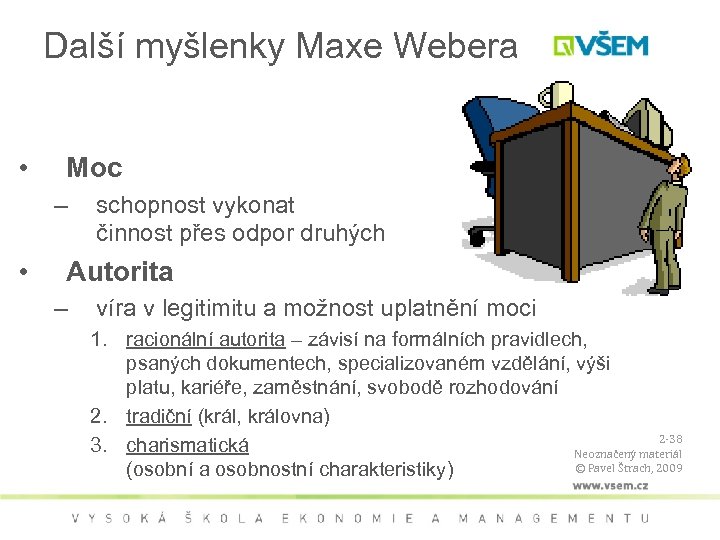 Další myšlenky Maxe Webera

VŠEM

• Moc
– schopnost vykonat činnost přes odpor druhých
• Autorita
– víra v legitimitu a možnost uplatnění moci
1. racionální autorita – závisí na formálních pravidlech, psaných dokumentech, specializovaném vzdělání, výši platu, kariéře, zaměstnání, svobodě rozhodování
2. tradiční (král, královna)
3. charismatická (osobní a osobnostní charakteristiky)

2-38
Neoznačený materiál
© Pavel Štrach, 2009
www.vsem.cz

VYSOKÁ ŠKOLA EKONOMIE A MANAGEMENTU